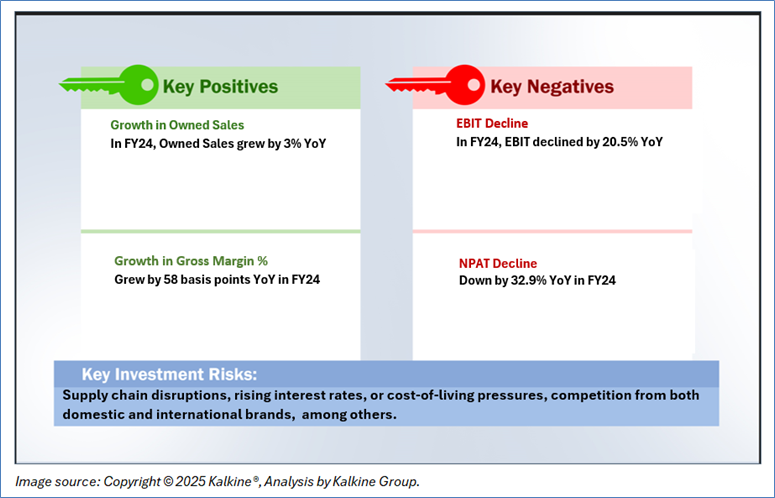 Key Positives

Growth in Owned Sales
In FY24, Owned Sales grew by 3% YoY

Growth in Gross Margin %
Grew by 58 basis points YoY in FY24

Key Negatives

EBIT Decline
In FY24, EBIT declined by 20.5% YoY

NPAT Decline
Down by 32.9% YoY in FY24

Key Investment Risks:
Supply chain disruptions, rising interest rates, or cost-of-living pressures, competition from both domestic and international brands, among others.

Image source: Copyright © 2025 Kalkine®, Analysis by Kalkine Group.